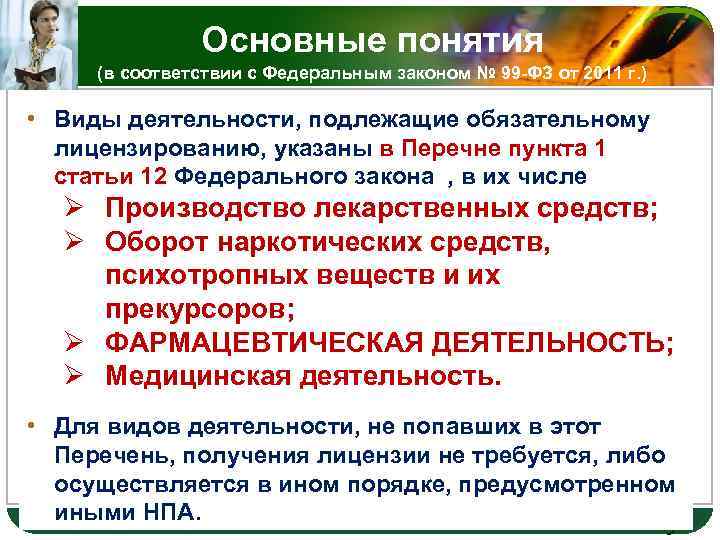 Основные понятия
(в соответствии с Федеральным законом № 99-ФЗ от 2011 г.)

• Виды деятельности, подлежащие обязательному лицензированию, указаны в Перечне пункта 1 статьи 12 Федерального закона , в их числе
➢ Производство лекарственных средств;
➢ Оборот наркотических средств, психотропных веществ и их прекурсоров;
➢ ФАРМАЦЕВТИЧЕСКАЯ ДЕЯТЕЛЬНОСТЬ;
➢ Медицинская деятельность.

• Для видов деятельности, не попавших в этот Перечень, получения лицензии не требуется, либо осуществляется в ином порядке, предусмотренном иными НПА.